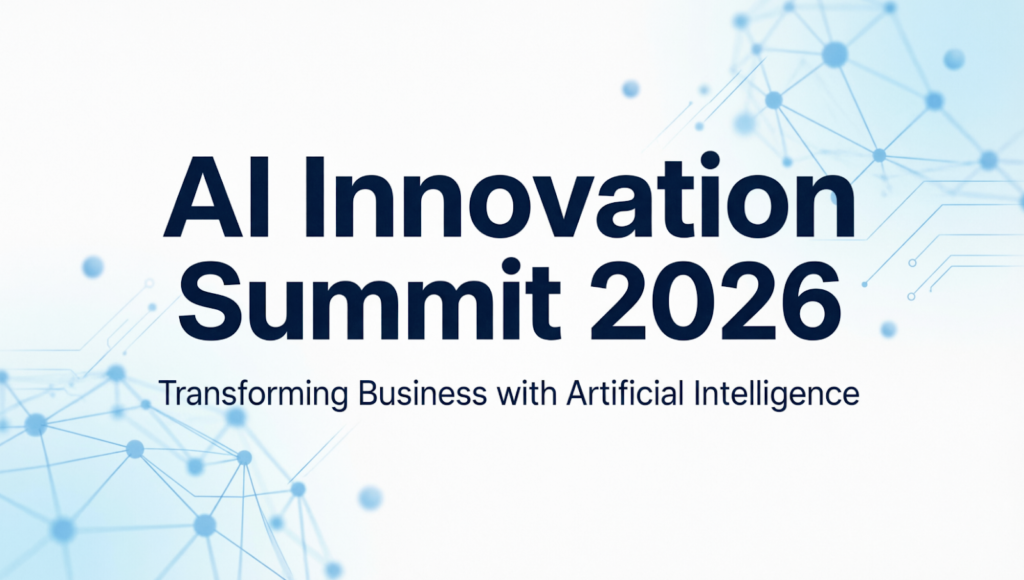 AI Innovation Summit 2026

Transforming Business with Artificial Intelligence